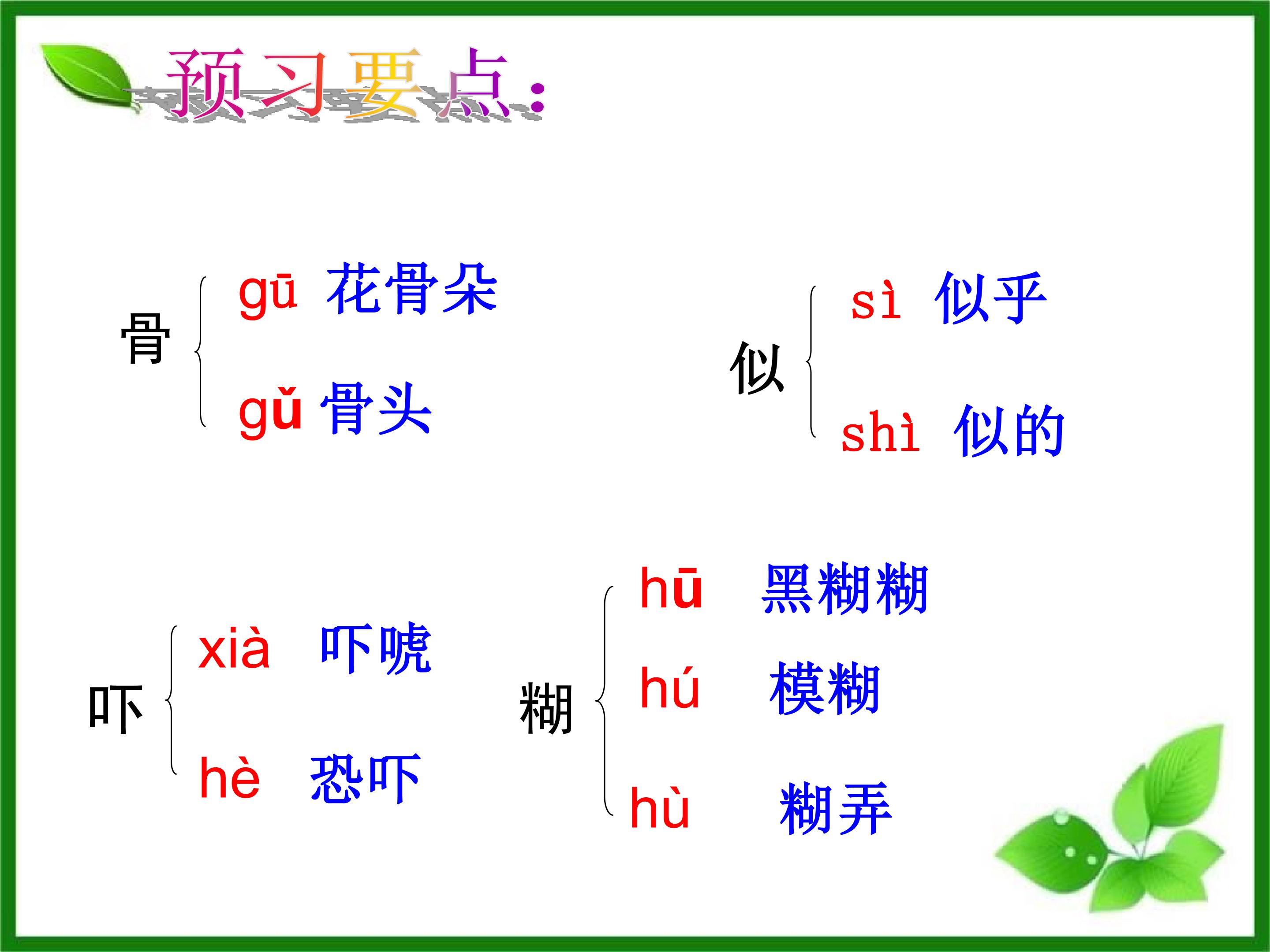 预习要点：

骨 gū 花骨朵
gǔ 骨头

似 sì 似乎
shì 似的

吓 xià 吓唬
hè 恐吓

糊 hū 黑糊糊
hú 模糊
hù 糊弄